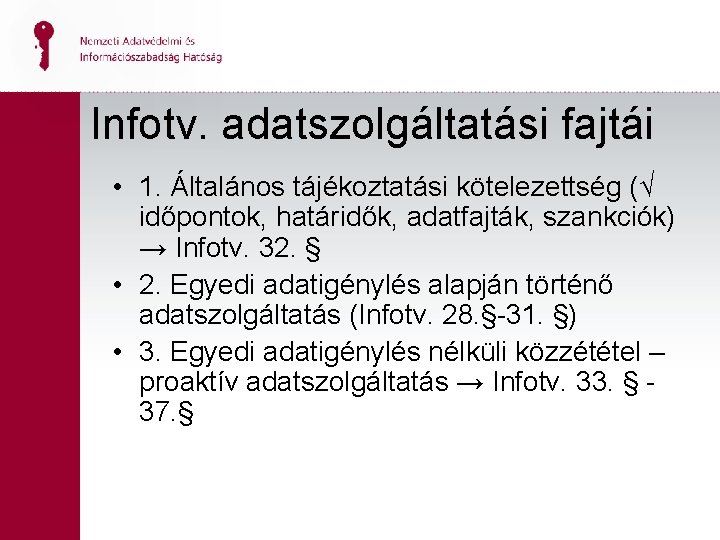 Nemzeti Adatvédelmi és Információszabadság Hatóság

Infotv. adatszolgáltatási fajtái

• 1. Általános tájékoztatási kötelezettség (√ időpontok, határidők, adatfajták, szankciók) → Infotv. 32. §

• 2. Egyedi adatigénylés alapján történő adatszolgáltatás (Infotv. 28.§-31. §)

• 3. Egyedi adatigénylés nélküli közzététel – proaktív adatszolgáltatás → Infotv. 33. § - 37.§